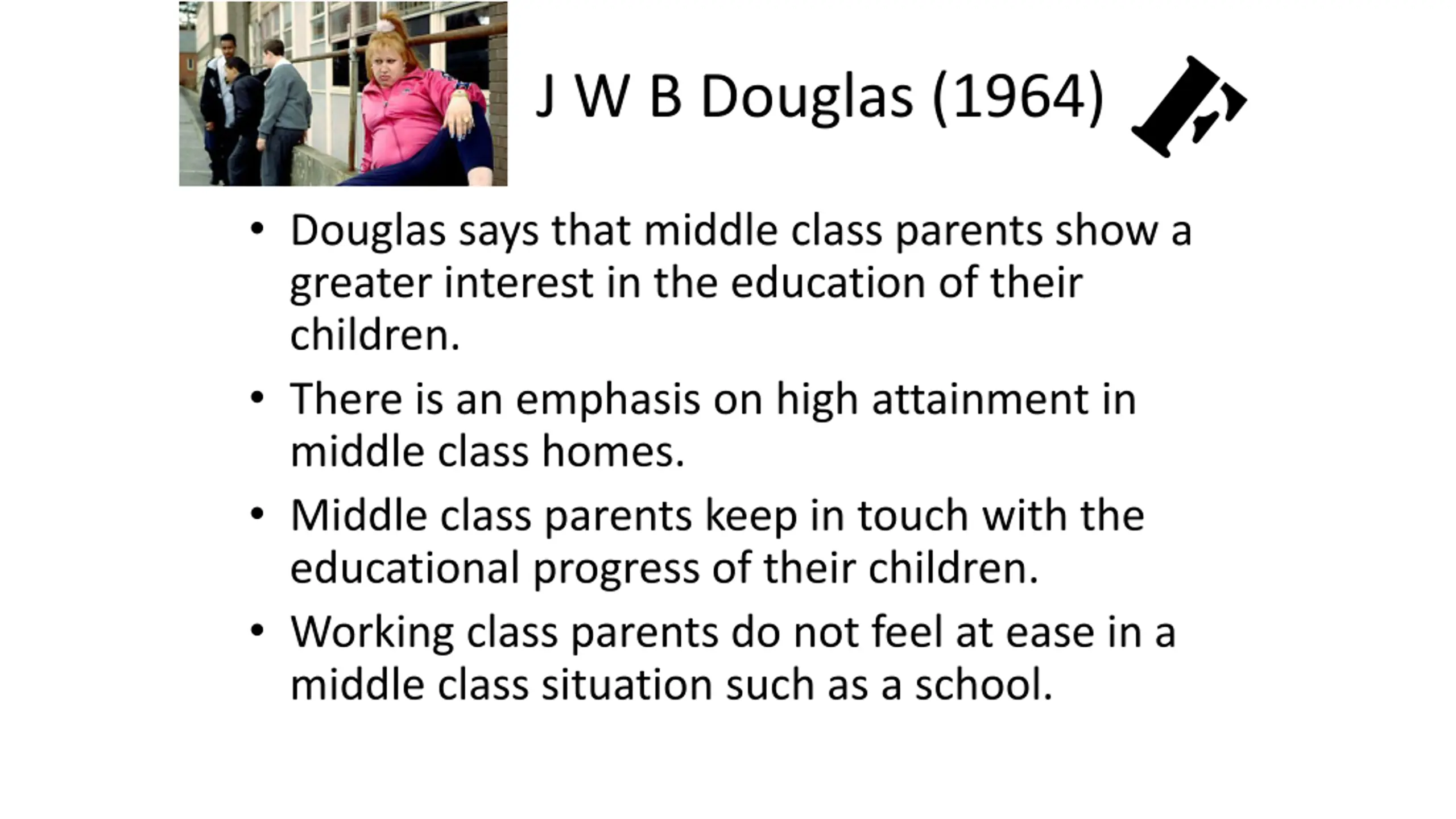 J W B Douglas (1964)

• Douglas says that middle class parents show a greater interest in the education of their children.

• There is an emphasis on high attainment in middle class homes.

• Middle class parents keep in touch with the educational progress of their children.

• Working class parents do not feel at ease in a middle class situation such as a school.